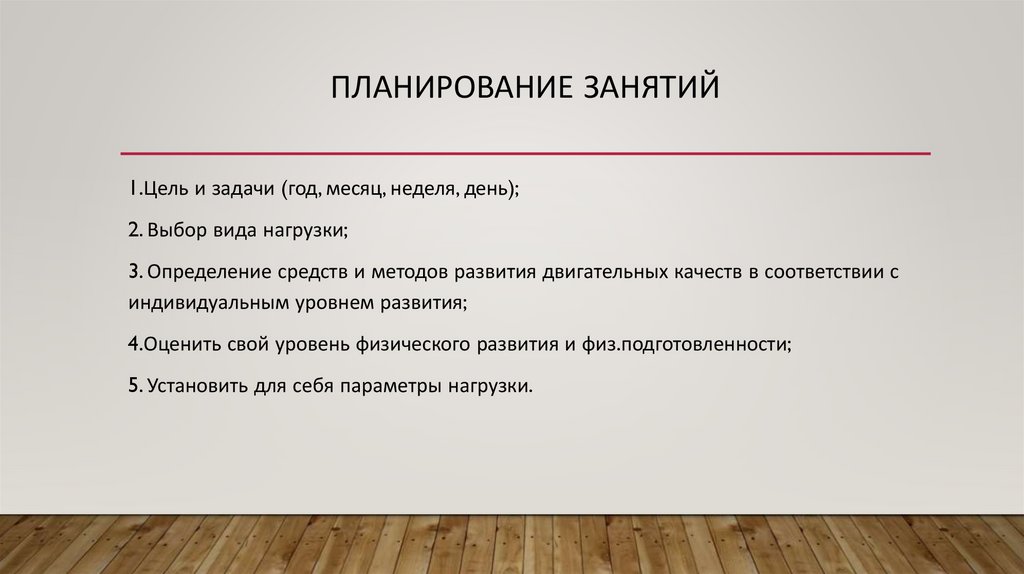 ПЛАНИРОВАНИЕ ЗАНЯТИЙ

1.Цель и задачи (год, месяц, неделя, день);

2. Выбор вида нагрузки;

3. Определение средств и методов развития двигательных качеств в соответствии с индивидуальным уровнем развития;

4.Оценить свой уровень физического развития и физ.подготовленности;

5. Установить для себя параметры нагрузки.